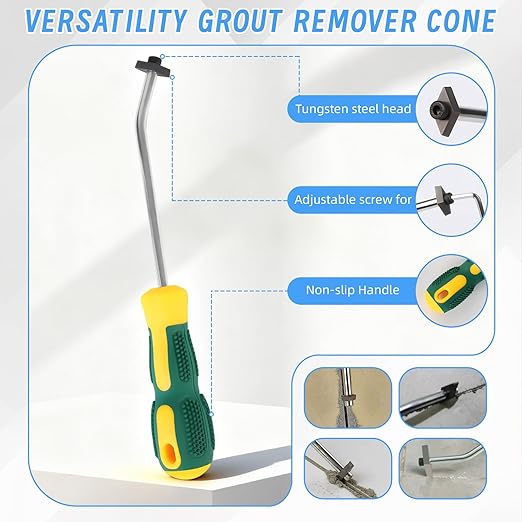 VERSATILITY GROUT REMOVER CONE

Tungsten steel head

Adjustable screw for

Non-slip Handle